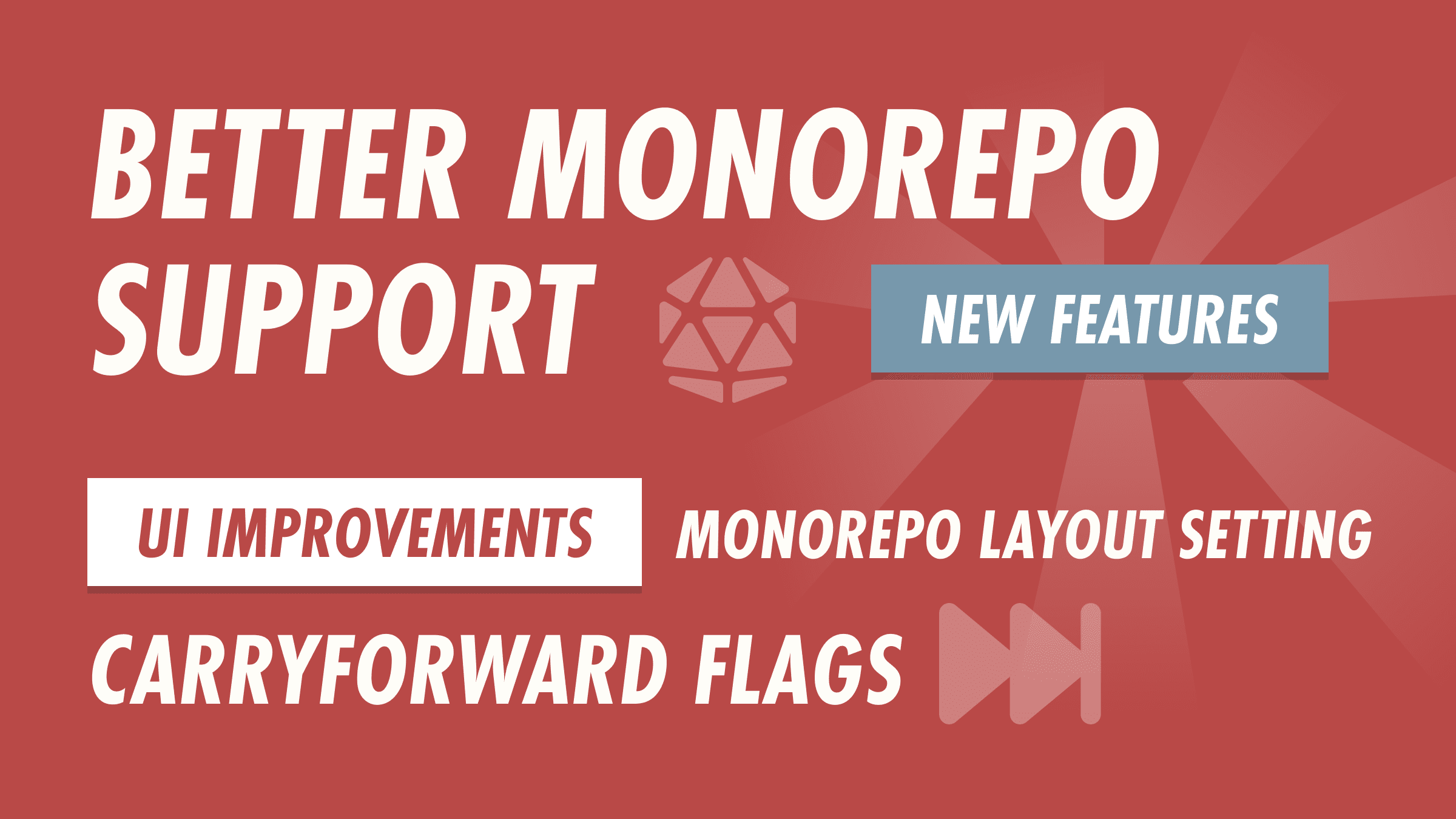 BETTER MONOREPO SUPPORT

NEW FEATURES

UI IMPROVEMENTS

MONOREPO LAYOUT SETTING

CARRYFORWARD FLAGS